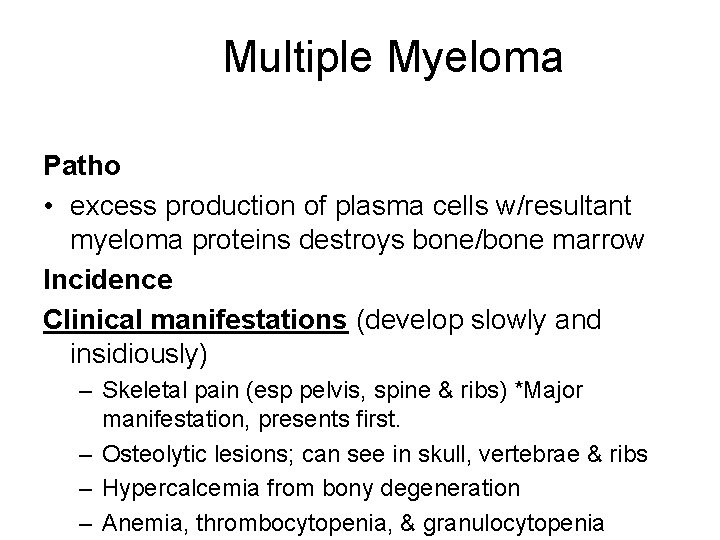 Multiple Myeloma

Patho

• excess production of plasma cells w/resultant myeloma proteins destroys bone/bone marrow

Incidence

Clinical manifestations (develop slowly and insidiously)

– Skeletal pain (esp pelvis, spine & ribs) *Major manifestation, presents first.

– Osteolytic lesions; can see in skull, vertebrae & ribs

– Hypercalcemia from bony degeneration

– Anemia, thrombocytopenia, & granulocytopenia